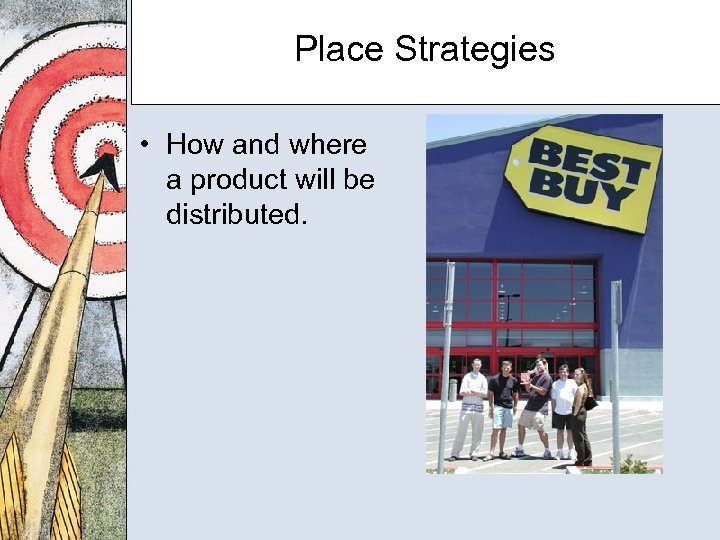 Place Strategies

• How and where a product will be distributed.

BEST BUY